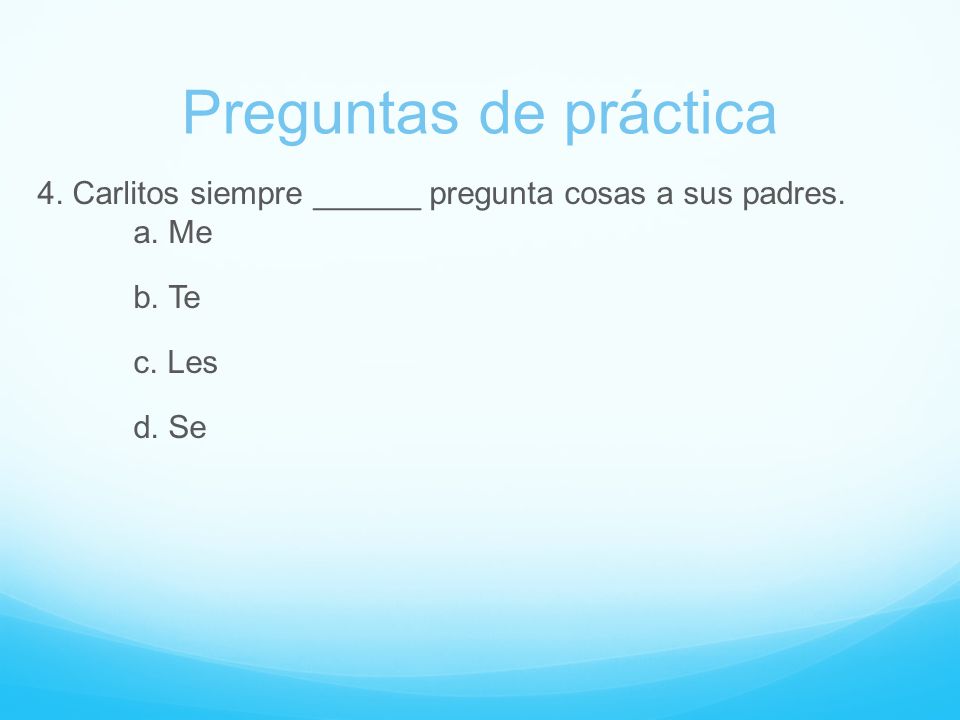 Preguntas de práctica

4. Carlitos siempre ______ pregunta cosas a sus padres.

a. Me

b. Te

c. Les

d. Se